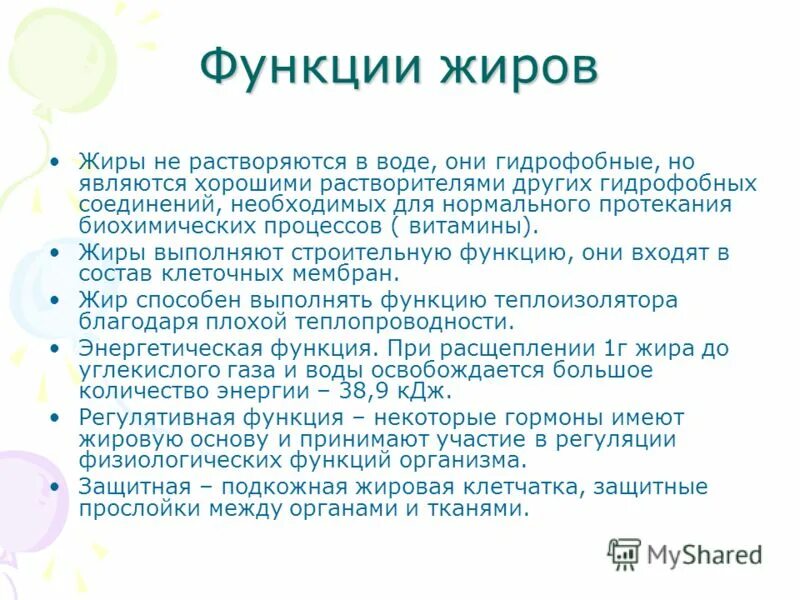 Функции жиров

• Жиры не растворяются в воде, они гидрофобные, но являются хорошими растворителями других гидрофобных соединений, необходимых для нормального протекания биохимических процессов ( витамины).
• Жиры выполняют строительную функцию, они входят в состав клеточных мембран.
• Жир способен выполнять функцию теплоизолятора благодаря плохой теплопроводности.
• Энергетическая функция. При расщеплении 1г жира до углекислого газа и воды освобождается большое количество энергии – 38,9 кДж.
• Регулятивная функция – некоторые гормоны имеют жировую основу и принимают участие в регуляции физиологических функций организма.
• Защитная – подкожная жировая клетчатка, защитные прослойки между органами и тканями.

MyShared